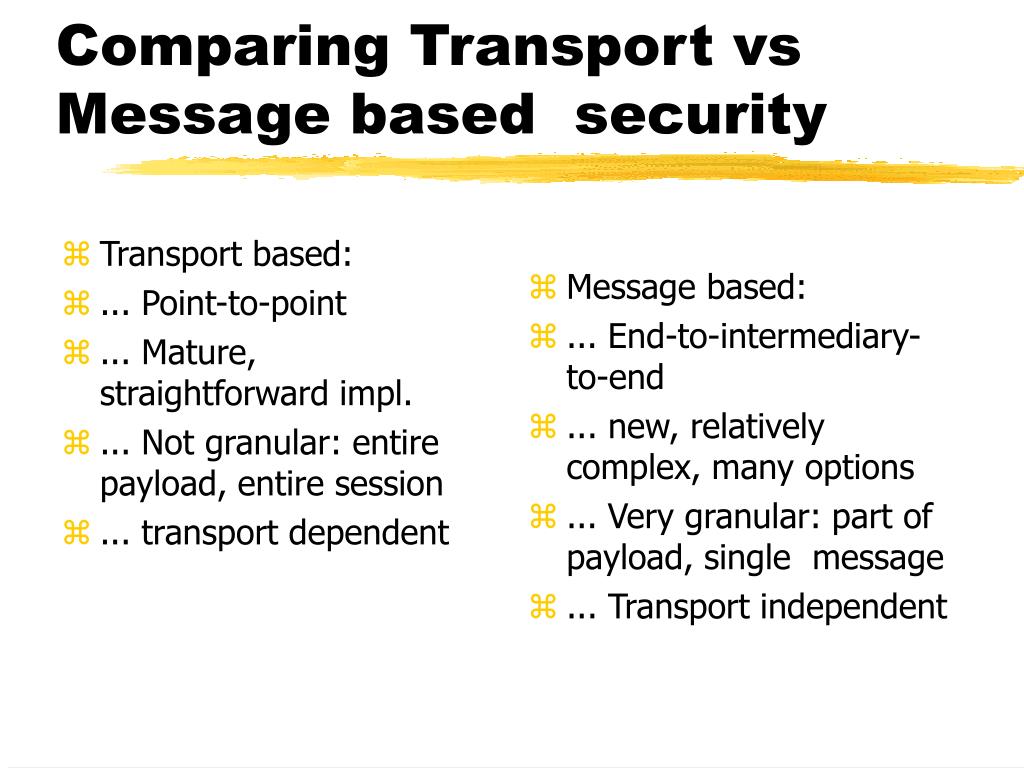 Comparing Transport vs Message based security

⌘ Transport based:
⌘ ... Point-to-point
⌘ ... Mature, straightforward impl.
⌘ ... Not granular: entire payload, entire session
⌘ ... transport dependent

⌘ Message based:
⌘ ... End-to-intermediary-to-end
⌘ ... new, relatively complex, many options
⌘ ... Very granular: part of payload, single message
⌘ ... Transport independent